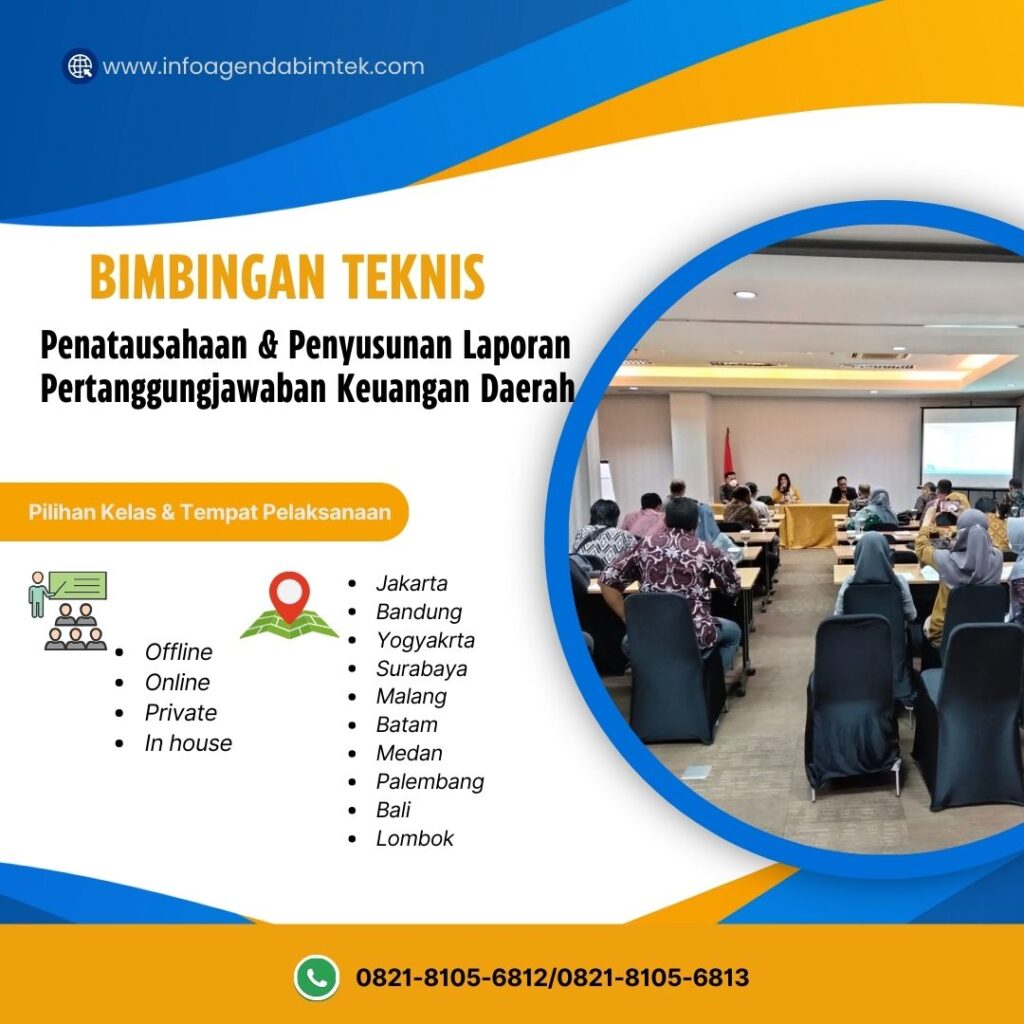 www.infoagendabimtek.com

BIMBINGAN TEKNIS

Penatausahaan & Penyusunan Laporan Pertanggungjawaban Keuangan Daerah

Pilihan Kelas & Tempat Pelaksanaan

- Offline
- Online
- Private
- In house

- Jakarta
- Bandung
- Yogyakrta
- Surabaya
- Malang
- Batam
- Medan
- Palembang
- Bali
- Lombok

0821-8105-6812/0821-8105-6813